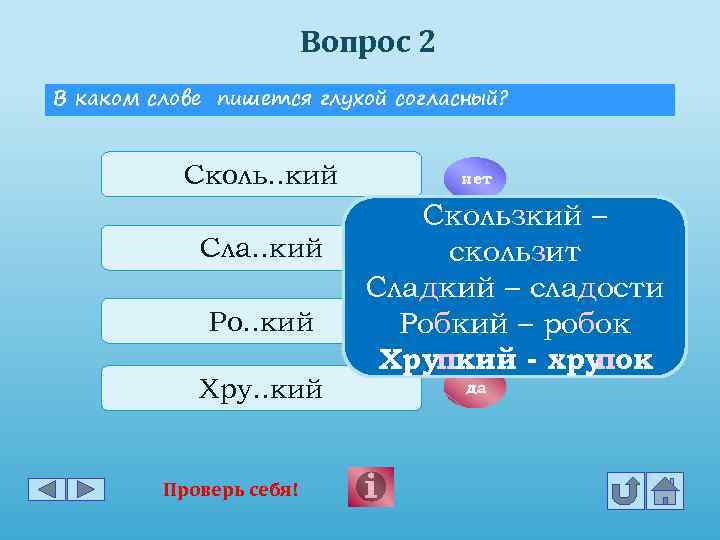 Вопрос 2

В каком слове пишется глухой согласный?

Сколь..кий

нет

Сла..кий

Ро..кий

Хру..кий

да

Скользкий – скользит
Сладкий – сладости
Робкий – робок
Хрупкий - хрупок

Проверь себя!